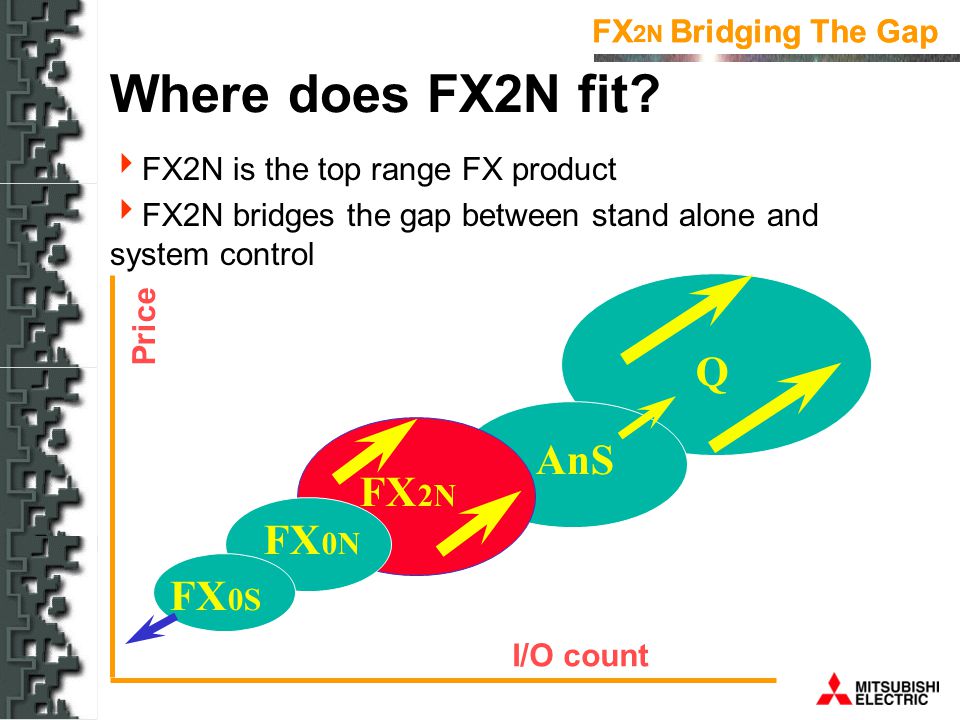 FX2N Bridging The Gap

Where does FX2N fit?

FX2N is the top range FX product

FX2N bridges the gap between stand alone and system control

Price

Q

AnS

FX2N

FX0N

FX0S

I/O count

MITSUBISHI ELECTRIC